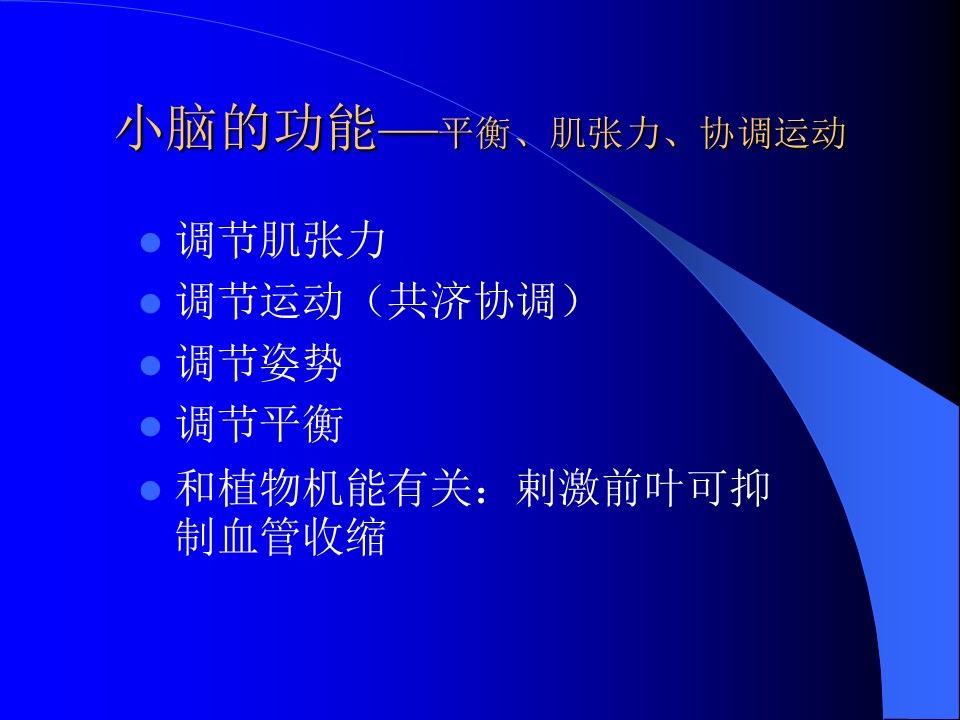 小脑的功能——平衡、肌张力、协调运动

- 调节肌张力
- 调节运动（共济协调）
- 调节姿势
- 调节平衡
- 和植物机能有关：刺激前叶可抑制血管收缩